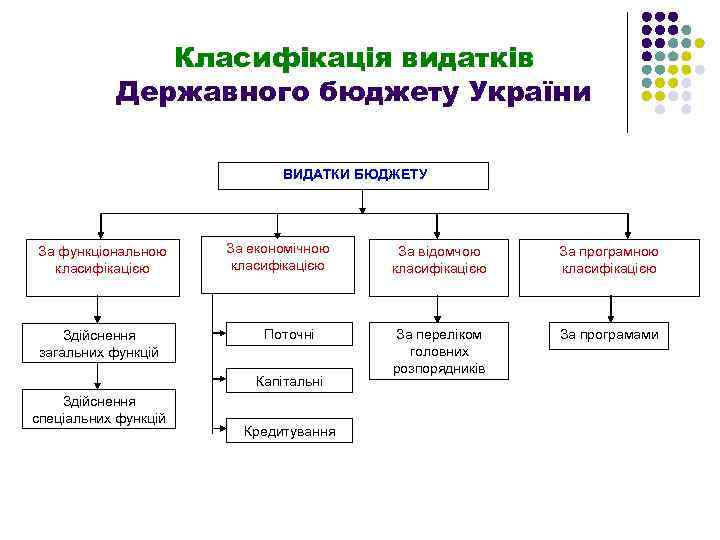 Класифікація видатків Державного бюджету України

ВИДАТКИ БЮДЖЕТУ

За функціональною класифікацією

За економічною класифікацією

За відомчою класифікацією

За програмною класифікацією

Здійснення загальних функцій

Здійснення спеціальних функцій

Поточні

Капітальні

Кредитування

За переліком головних розпорядників

За програмами